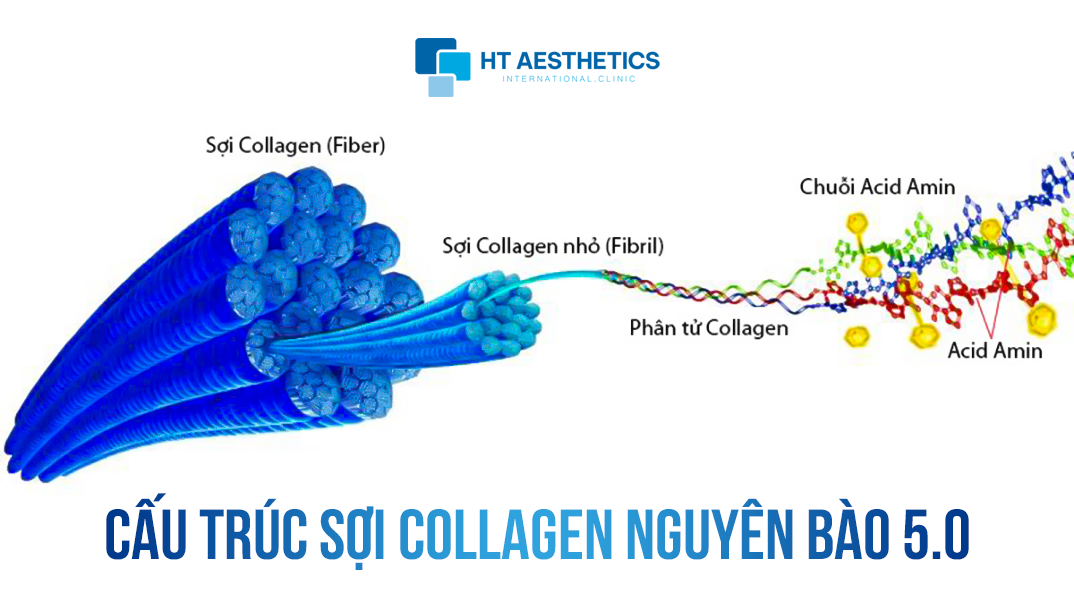 HT AESTHETICS
INTERNATIONAL.CLINIC

Sợi Collagen (Fiber)

Sợi Collagen nhỏ (Fibril)

Chuỗi Acid Amin

Phân tử Collagen

Acid Amin

CẤU TRÚC SỢI COLLAGEN NGUYÊN BÀO 5.0